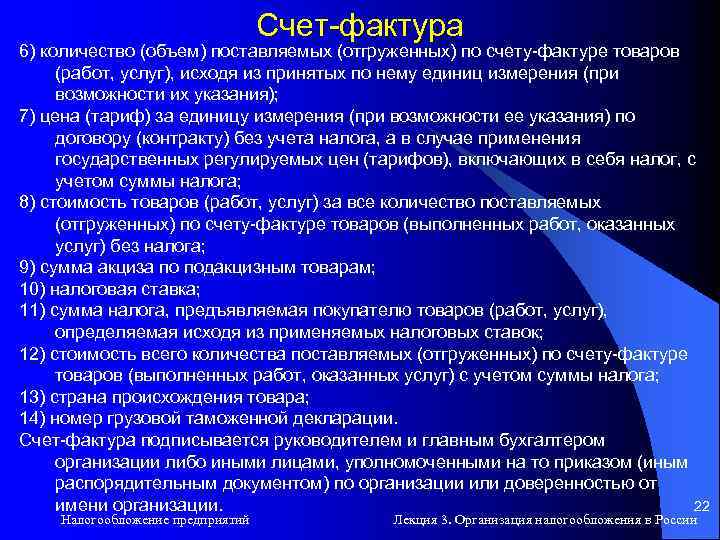 Счет-фактура

6) количество (объем) поставляемых (отгруженных) по счету-фактуре товаров (работ, услуг), исходя из принятых по нему единиц измерения (при возможности их указания);

7) цена (тариф) за единицу измерения (при возможности ее указания) по договору (контракту) без учета налога, а в случае применения государственных регулируемых цен (тарифов), включающих в себя налог, с учетом суммы налога;

8) стоимость товаров (работ, услуг) за все количество поставляемых (отгруженных) по счету-фактуре товаров (выполненных работ, оказанных услуг) без налога;

9) сумма акциза по подакцизным товарам;

10) налоговая ставка;

11) сумма налога, предъявляемая покупателю товаров (работ, услуг), определяемая исходя из применяемых налоговых ставок;

12) стоимость всего количества поставляемых (отгруженных) по счету-фактуре товаров (выполненных работ, оказанных услуг) с учетом суммы налога;

13) страна происхождения товара;

14) номер грузовой таможенной декларации.

Счет-фактура подписывается руководителем и главным бухгалтером организации либо иными лицами, уполномоченными на то приказом (иным распорядительным документом) по организации или доверенностью от имени организации.

22

Налогообложение предприятий

Лекция 3. Организация налогообложения в России